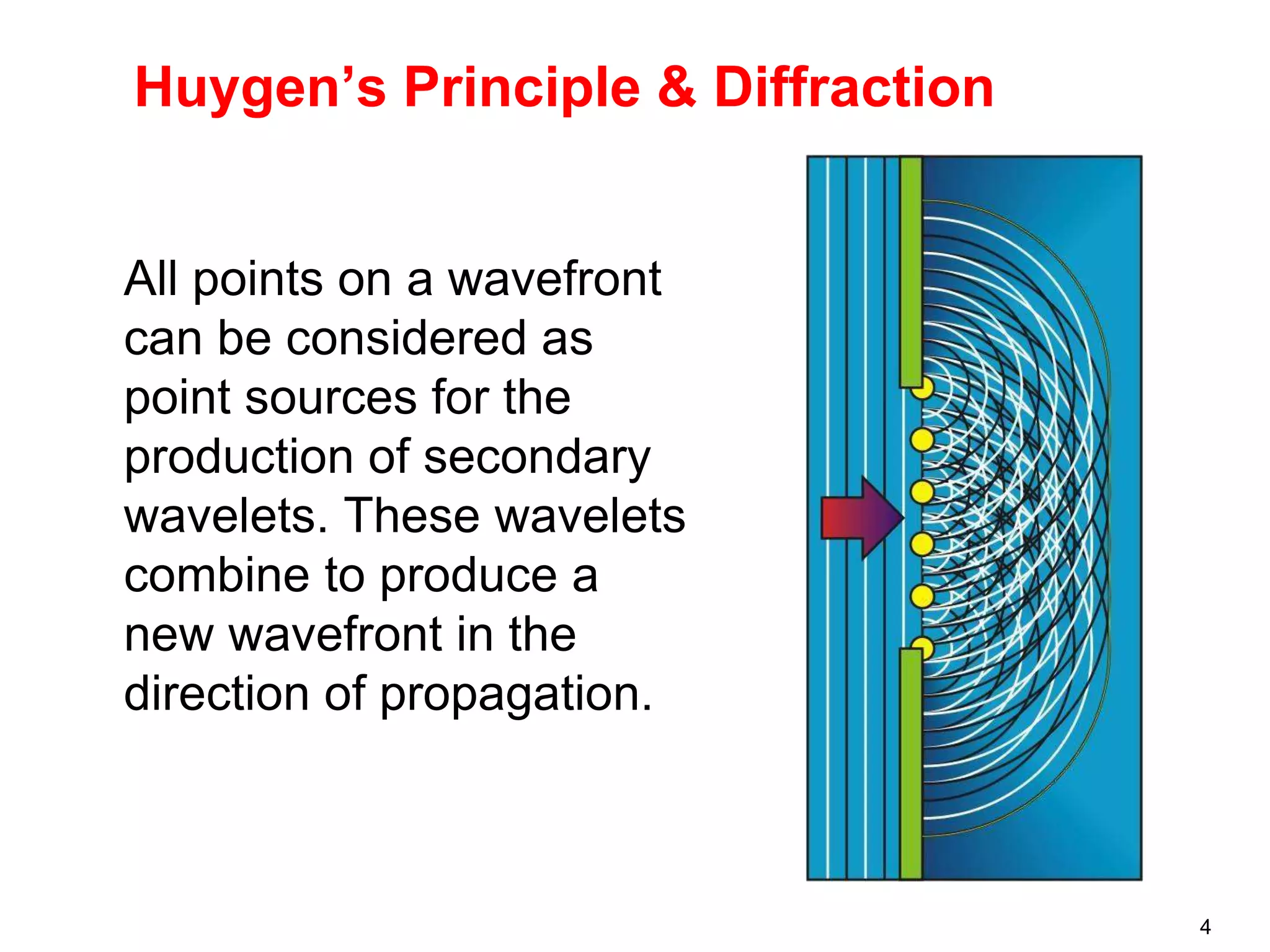 Huygen’s Principle & Diffraction

All points on a wavefront can be considered as point sources for the production of secondary wavelets. These wavelets combine to produce a new wavefront in the direction of propagation.

4